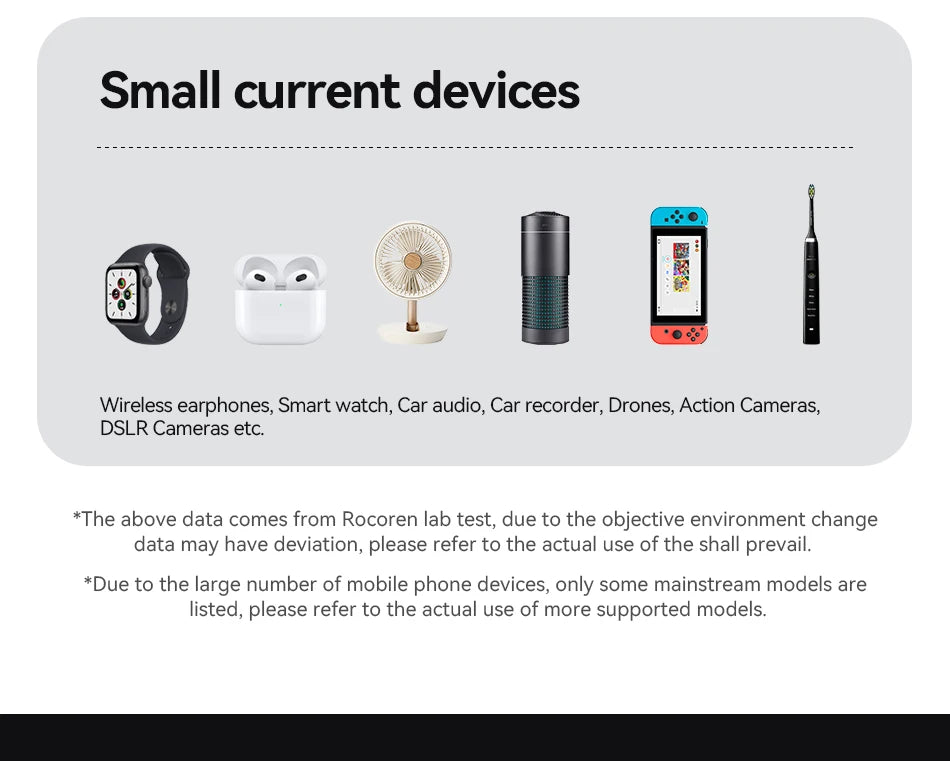 Small current devices

Wireless earphones, Smart watch, Car audio, Car recorder, Drones, Action Cameras, DSLR Cameras etc.

*The above data comes from Rocoren lab test, due to the objective environment change data may have deviation, please refer to the actual use of the shall prevail.

*Due to the large number of mobile phone devices, only some mainstream models are listed, please refer to the actual use of more supported models.